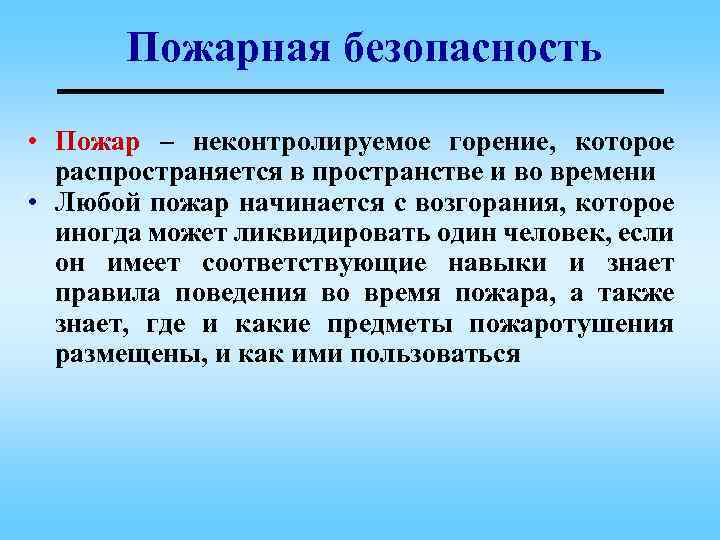 Пожарная безопасность

• Пожар – неконтролируемое горение, которое распространяется в пространстве и во времени
• Любой пожар начинается с возгорания, которое иногда может ликвидировать один человек, если он имеет соответствующие навыки и знает правила поведения во время пожара, а также знает, где и какие предметы пожаротушения размещены, и как ими пользоваться